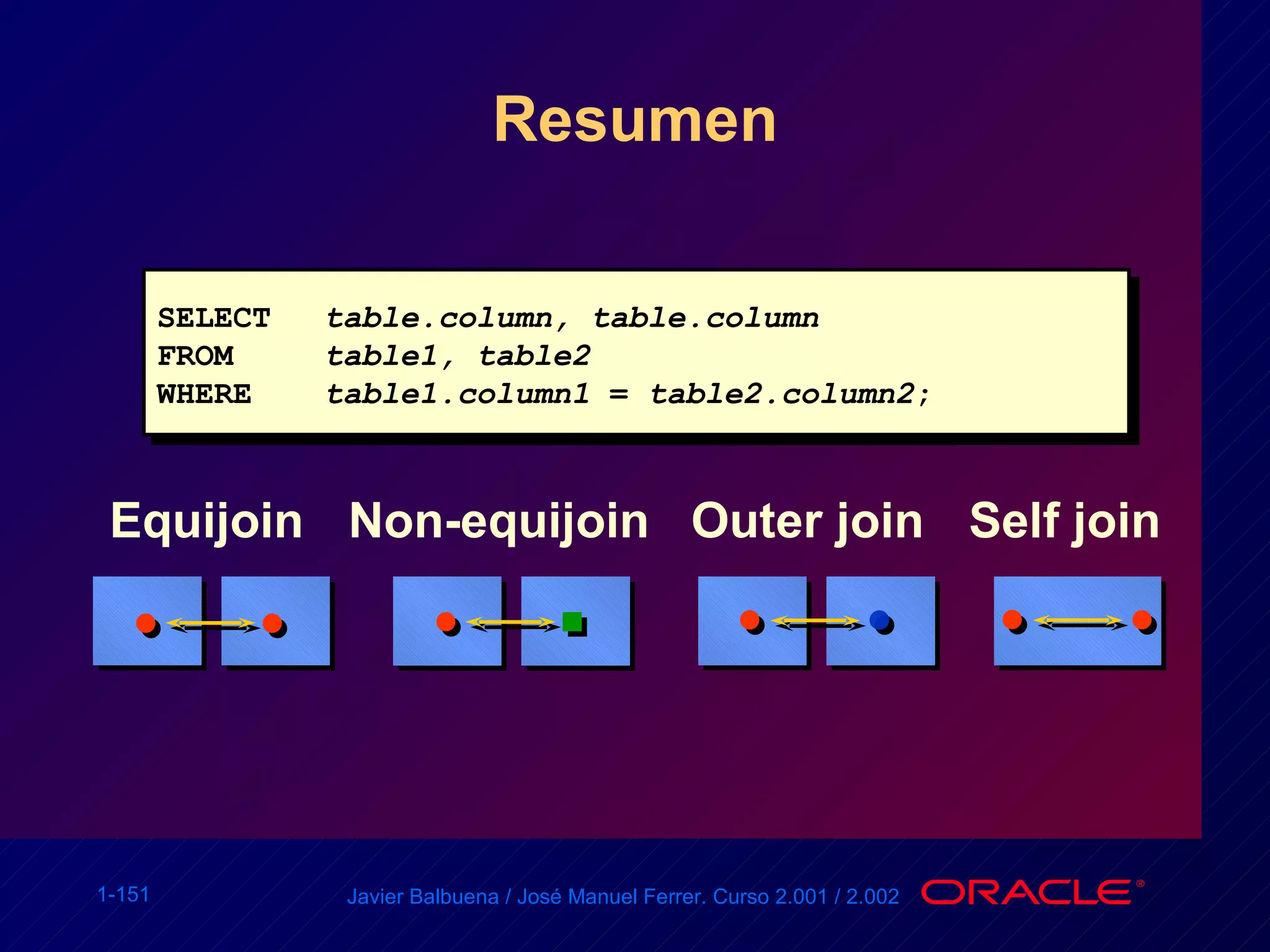 Resumen

SELECT table.column, table.column
FROM table1, table2
WHERE table1.column1 = table2.column2;

Equijoin Non-equijoin Outer join Self join

1-151

Javier Balbuena / José Manuel Ferrer. Curso 2.001 / 2.002

ORACLE®